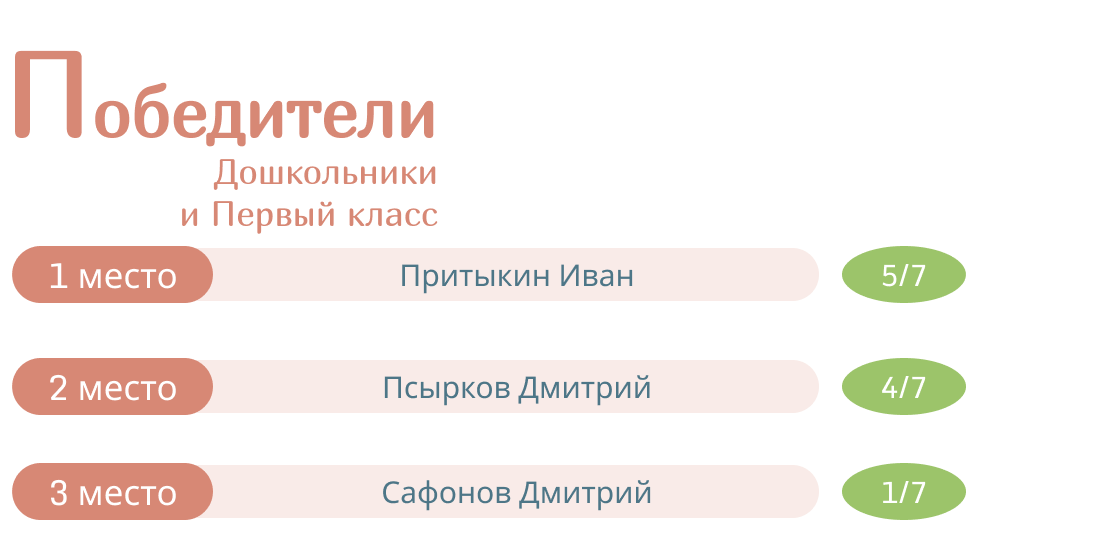 Победители
Дошкольники
и Первый класс

1 место Притыкин Иван 5/7

2 место Псырков Дмитрий 4/7

3 место Сафонов Дмитрий 1/7